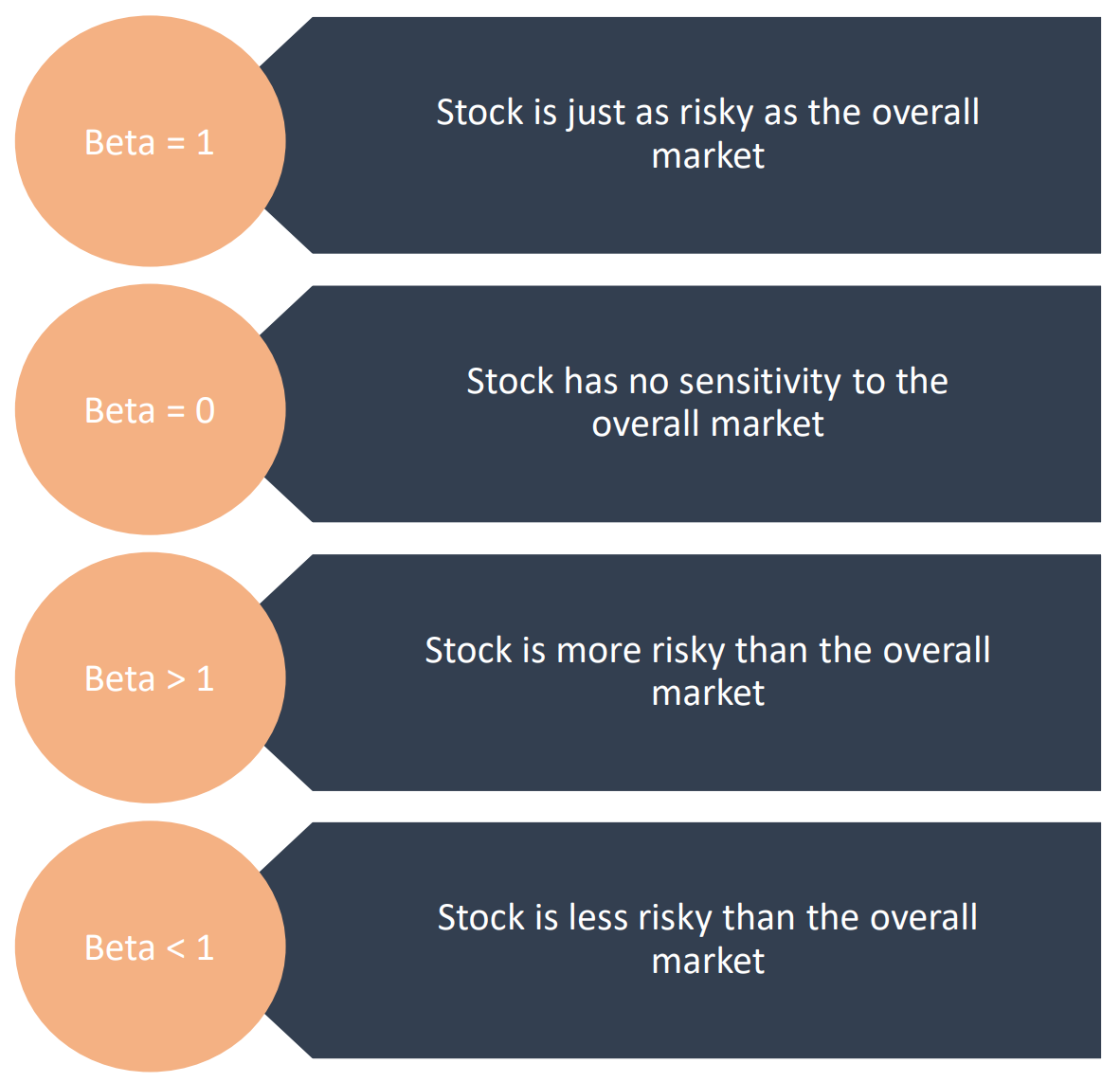 Beta = 1

Stock is just as risky as the overall market

Beta = 0

Stock has no sensitivity to the overall market

Beta > 1

Stock is more risky than the overall market

Beta < 1

Stock is less risky than the overall market